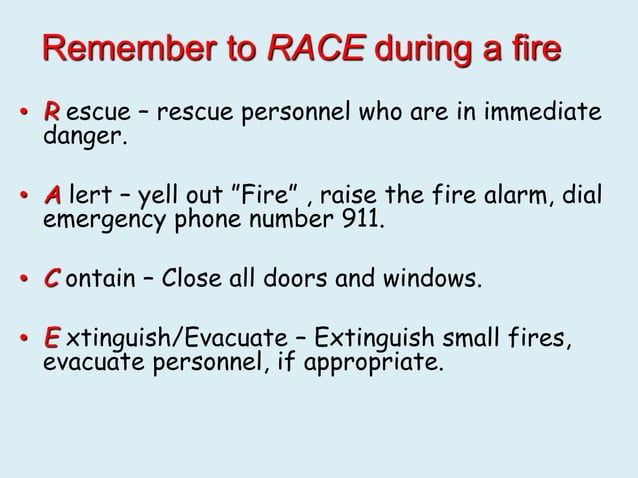 Remember to RACE during a fire

• R escue – rescue personnel who are in immediate danger.

• A lert – yell out "Fire" , raise the fire alarm, dial emergency phone number 911.

• C ontain – Close all doors and windows.

• E xtinguish/Evacuate – Extinguish small fires, evacuate personnel, if appropriate.